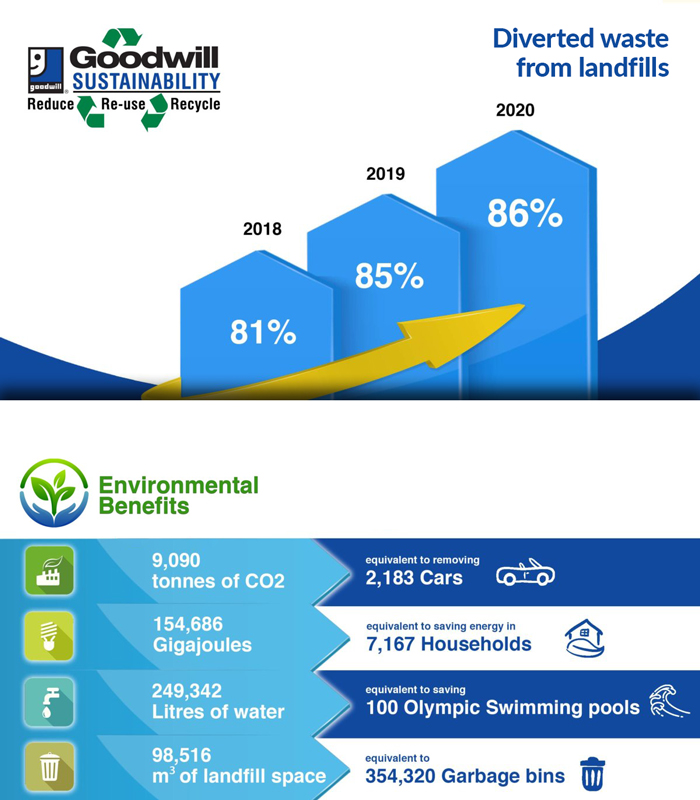 goodwill Goodwill SUSTAINABILITY
Reduce Re-use Recycle

Diverted waste from landfills

2018
81%

2019
85%

2020
86%

Environmental Benefits

9,090 tonnes of CO2
equivalent to removing 2,183 Cars

154,686 Gigajoules
equivalent to saving energy in 7,167 Households

249,342 Litres of water
equivalent to saving 100 Olympic Swimming pools

98,516 $m^3$ of landfill space
equivalent to 354,320 Garbage bins